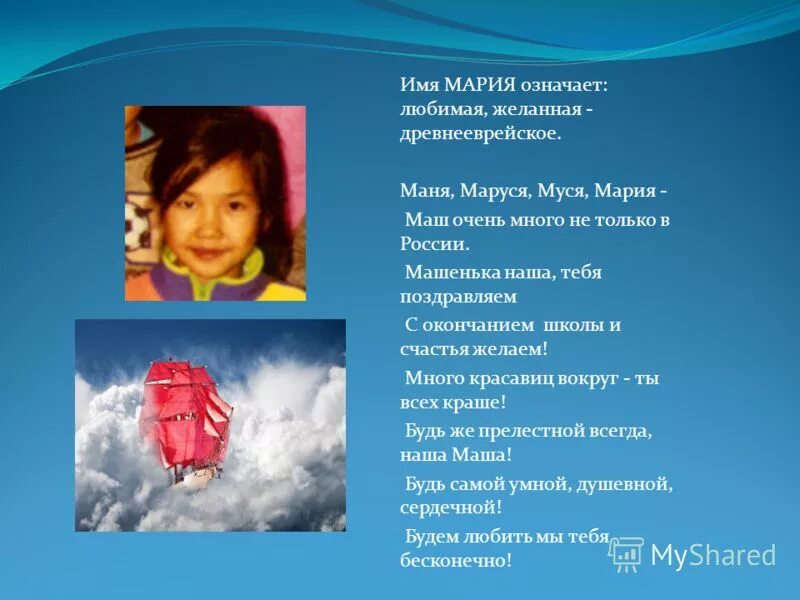 Имя МАРИЯ означает: любимая, желанная - древнееврейское.

Маня, Маруся, Муся, Мария -

Маш очень много не только в России.

Машенька наша, тебя поздравляем

С окончанием школы и счастья желаем!

Много красавиц вокруг - ты всех краше!

Будь же прелестной всегда, наша Маша!

Будь самой умной, душевной, сердечной!

Будем любить мы тебя бесконечно!

MyShared